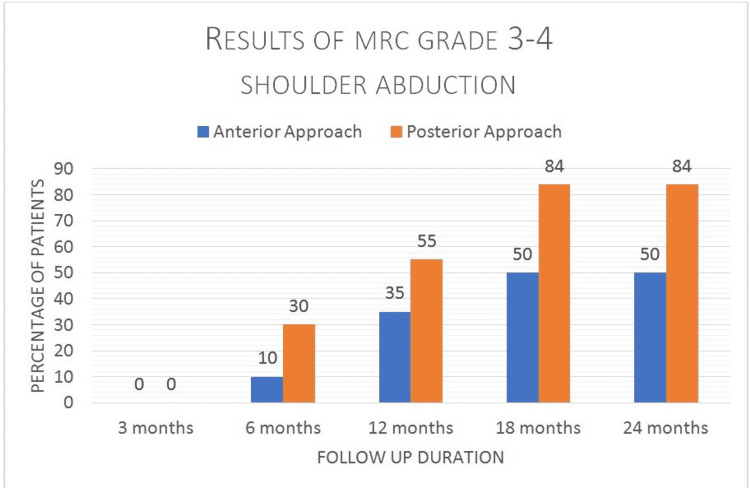 RESULTS OF MRC GRADE 3-4
SHOULDER ABDUCTION

Anterior Approach   Posterior Approach

PERCENTAGE OF PATIENTS

90
80
70
60
50
40
30
20
10
0

0 0
10 30
35 55
50 84
50 84

3 months   6 months   12 months   18 months   24 months

FOLLOW UP DURATION